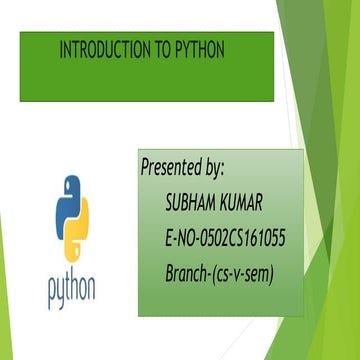 INTRODUCTION TO PYTHON

python

Presented by:
SUBHAM KUMAR
E-NO-0502CS161055
Branch-(cs-v-sem)